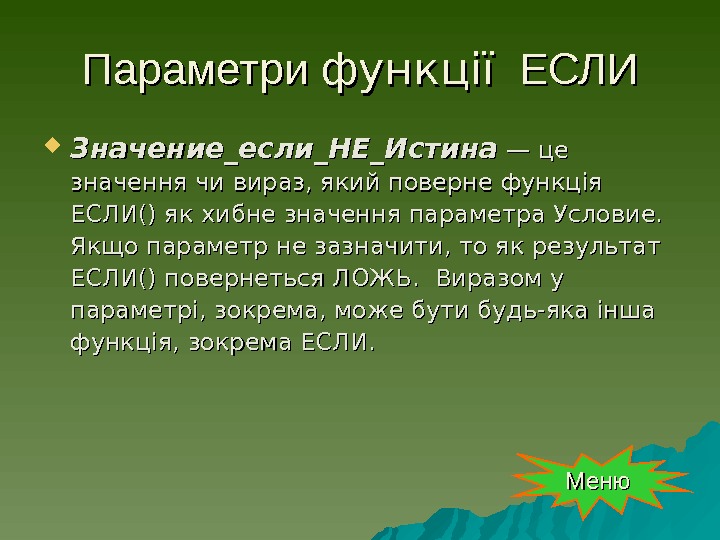 Параметри функції ЕСЛИ

Значение_если_НЕ_Истина — це значення чи вираз, який поверне функція ЕСЛИ() як хибне значення параметра Условие. Якщо параметр не зазначити, то як результат ЕСЛИ() повернеться ЛОЖЬ. Виразом у параметрі, зокрема, може бути будь-яка інша функція, зокрема ЕСЛИ.

Меню